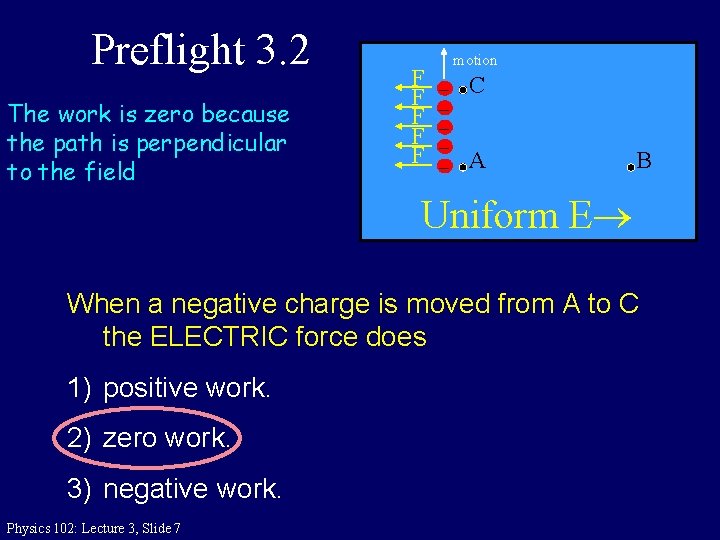 Preflight 3.2

The work is zero because the path is perpendicular to the field

motion

F
F
F
F
F

C

A

B

Uniform E→

When a negative charge is moved from A to C the ELECTRIC force does

1) positive work.

2) zero work.

3) negative work.

Physics 102: Lecture 3, Slide 7